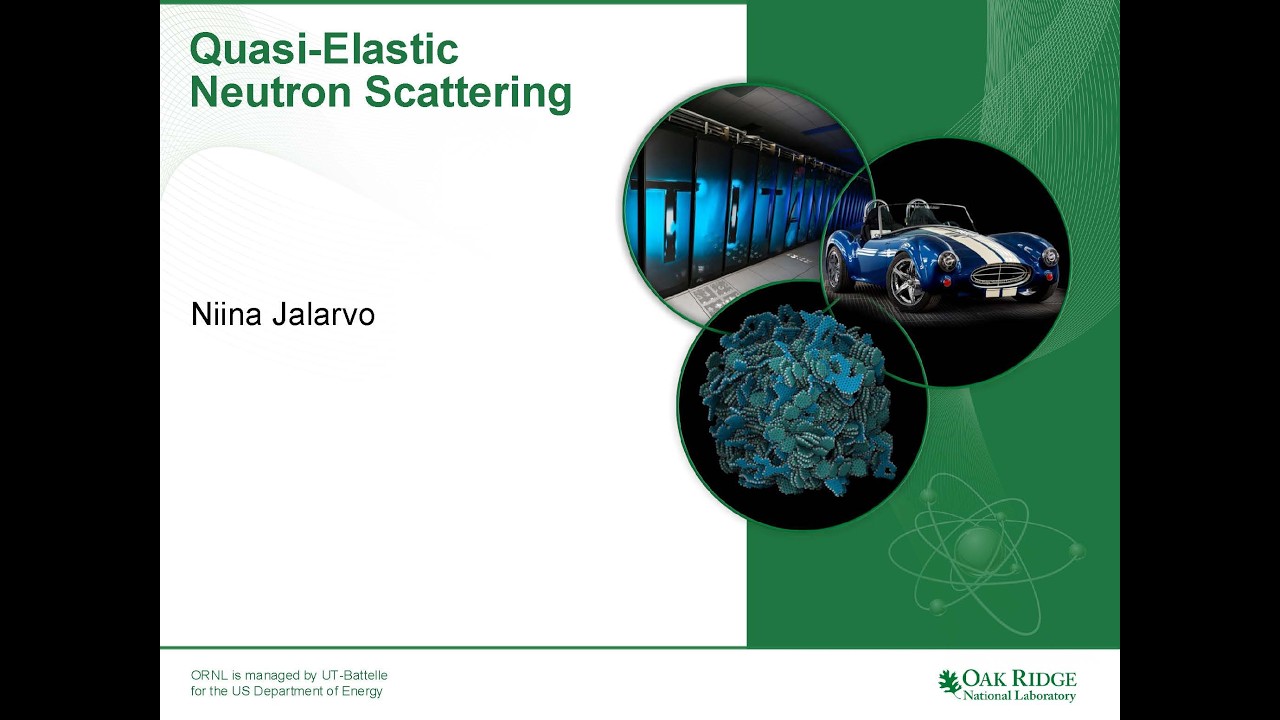 Quasi-Elastic Neutron Scattering

Niina Jalarvo

ORNL is managed by UT-Battelle for the US Department of Energy

OAK RIDGE
National Laboratory